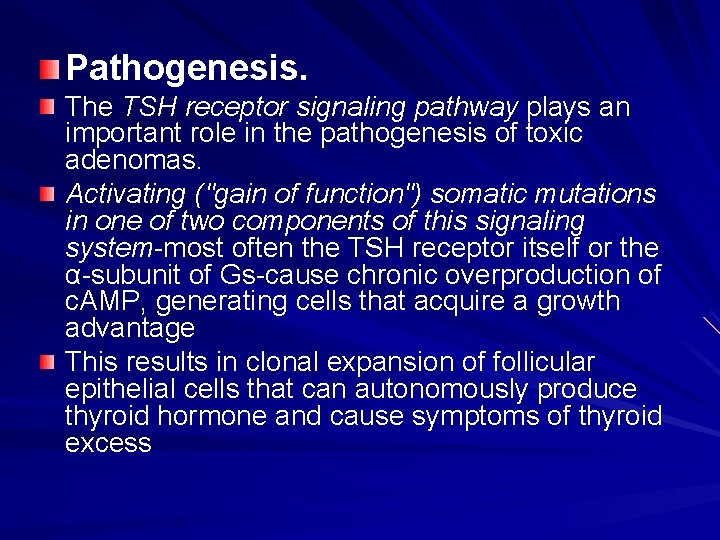 Pathogenesis.

The TSH receptor signaling pathway plays an important role in the pathogenesis of toxic adenomas.

Activating ("gain of function") somatic mutations in one of two components of this signaling system-most often the TSH receptor itself or the α-subunit of Gs-cause chronic overproduction of cAMP, generating cells that acquire a growth advantage

This results in clonal expansion of follicular epithelial cells that can autonomously produce thyroid hormone and cause symptoms of thyroid excess